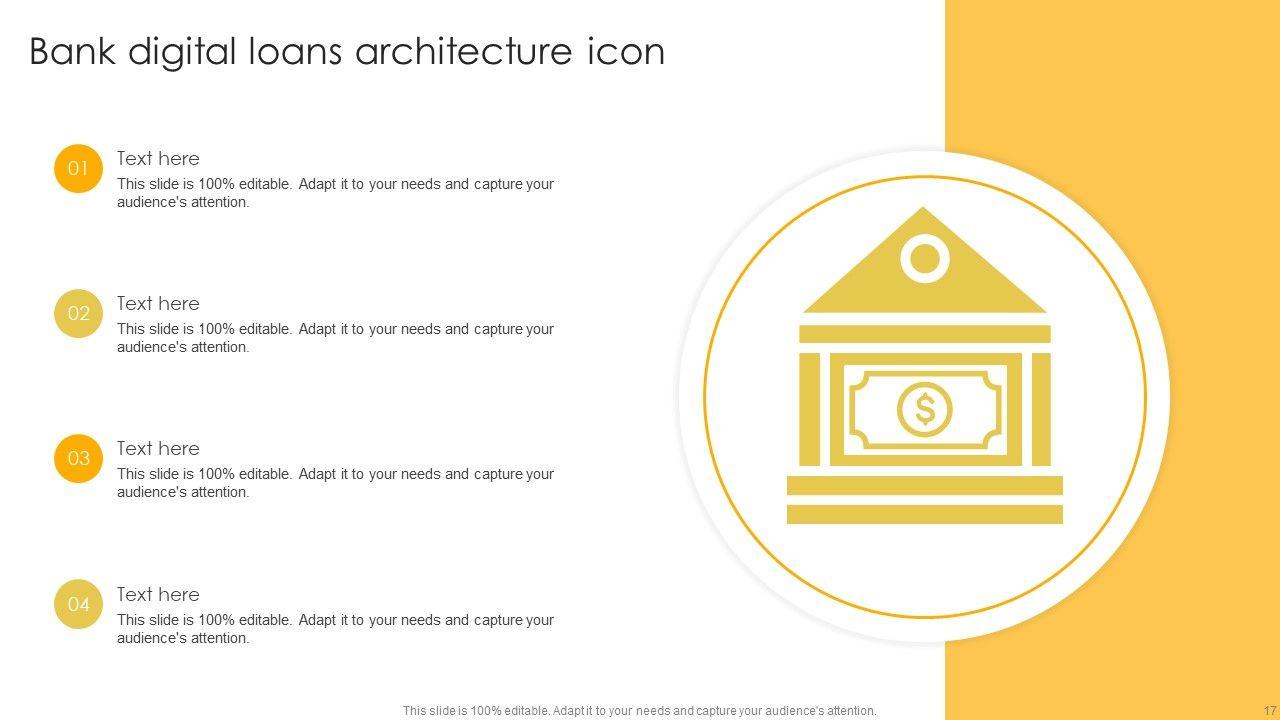 Bank digital loans architecture icon

01
Text here
This slide is 100% editable. Adapt it to your needs and capture your audience's attention.

02
Text here
This slide is 100% editable. Adapt it to your needs and capture your audience's attention.

03
Text here
This slide is 100% editable. Adapt it to your needs and capture your audience's attention.

04
Text here
This slide is 100% editable. Adapt it to your needs and capture your audience's attention.

$

This slide is 100% editable. Adapt it to your needs and capture your audience's attention.

17